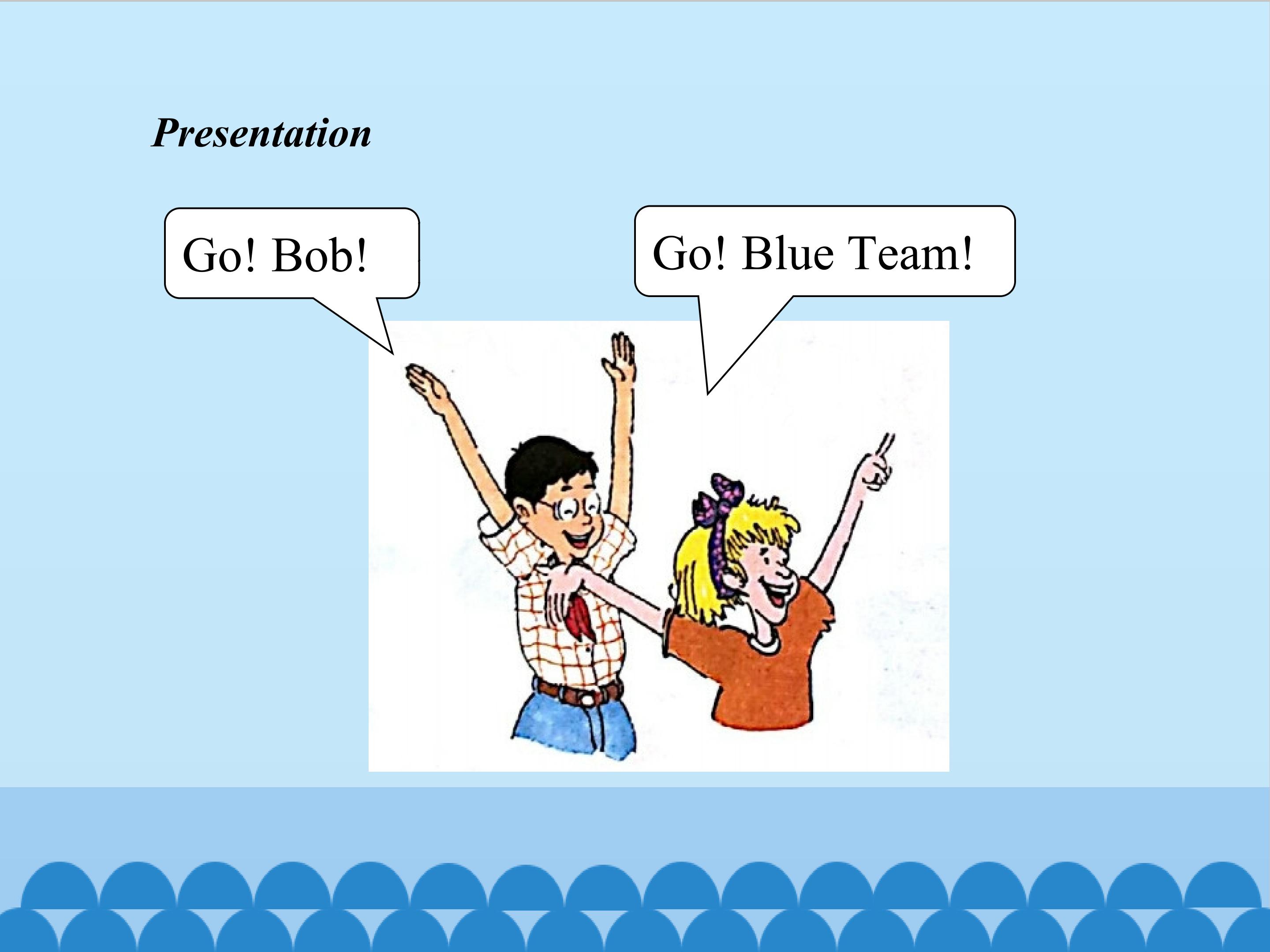 Presentation

Go! Bob!

Go! Blue Team!